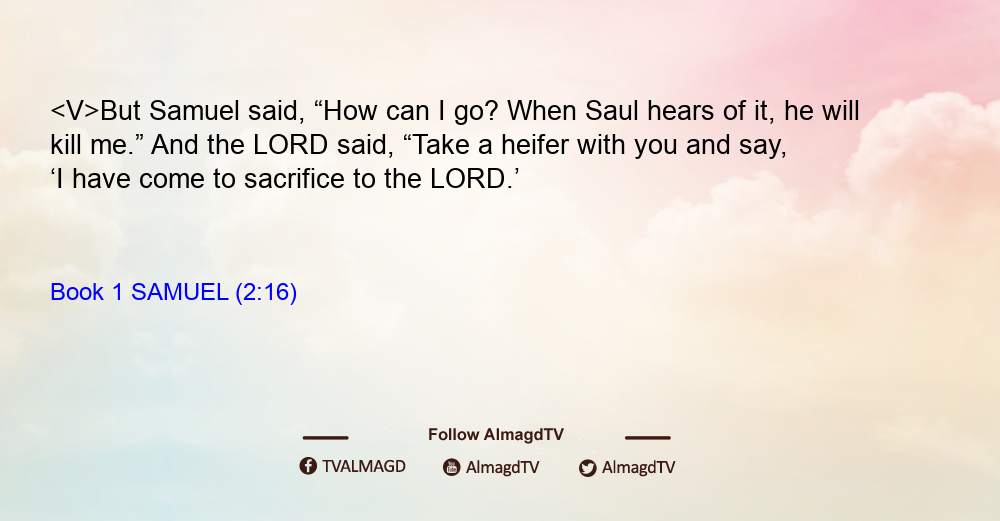 <V>But Samuel said, “How can I go? When Saul hears of it, he will kill me.” And the LORD said, “Take a heifer with you and say, ‘I have come to sacrifice to the LORD.’

Book 1 SAMUEL (2:16)

Follow AlmagdTV

TVALMAGD AlmagdTV AlmagdTV